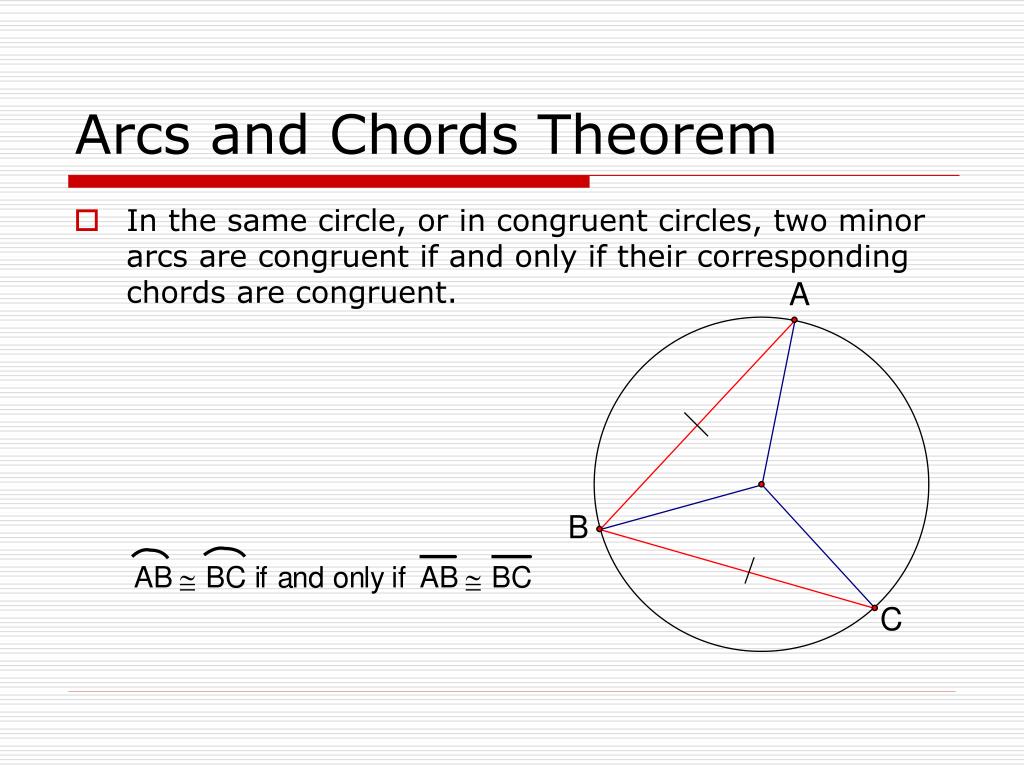 Arcs and Chords Theorem

In the same circle, or in congruent circles, two minor arcs are congruent if and only if their corresponding chords are congruent.

A

B

C

$\overset{\frown}{AB} \cong \overset{\frown}{BC}$ if and only if $\overline{AB} \cong \overline{BC}$